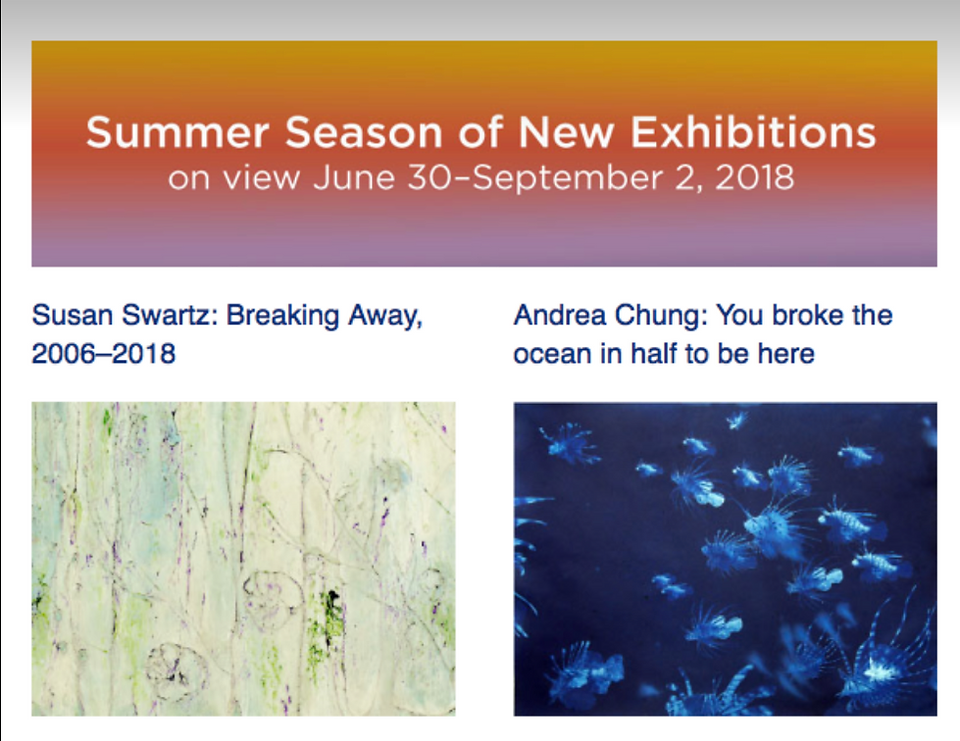 Summer Season of New Exhibitions
on view June 30–September 2, 2018

Susan Swartz: Breaking Away, 2006–2018

Andrea Chung: You broke the ocean in half to be here